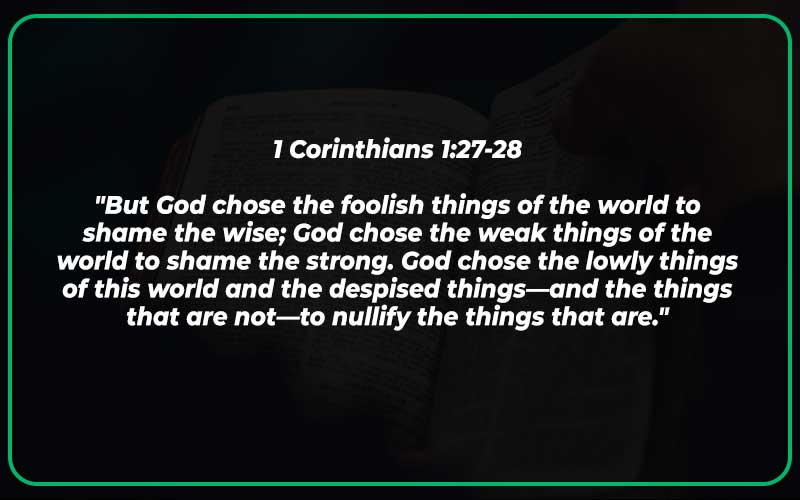 1 Corinthians 1:27-28

"But God chose the foolish things of the world to shame the wise; God chose the weak things of the world to shame the strong. God chose the lowly things of this world and the despised things—and the things that are not—to nullify the things that are."